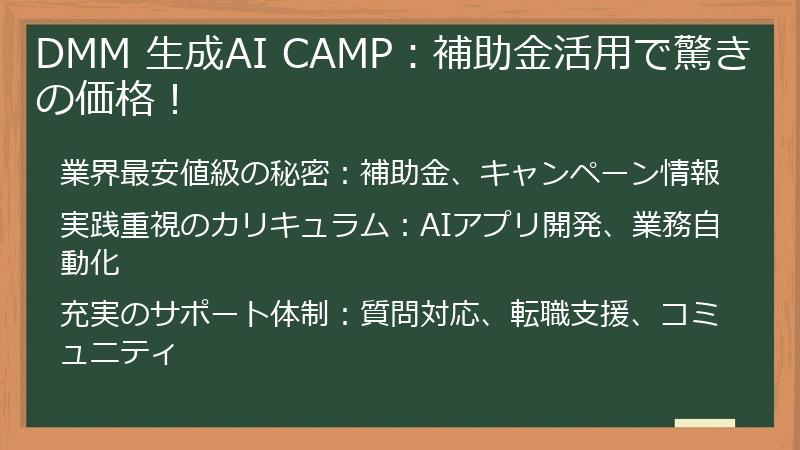 DMM 生成AI CAMP：補助金活用で驚きの価格！

業界最安値級の秘密：補助金、キャンペーン情報

実践重視のカリキュラム：AIアプリ開発、業務自動化

充実のサポート体制：質問対応、転職支援、コミュニティ